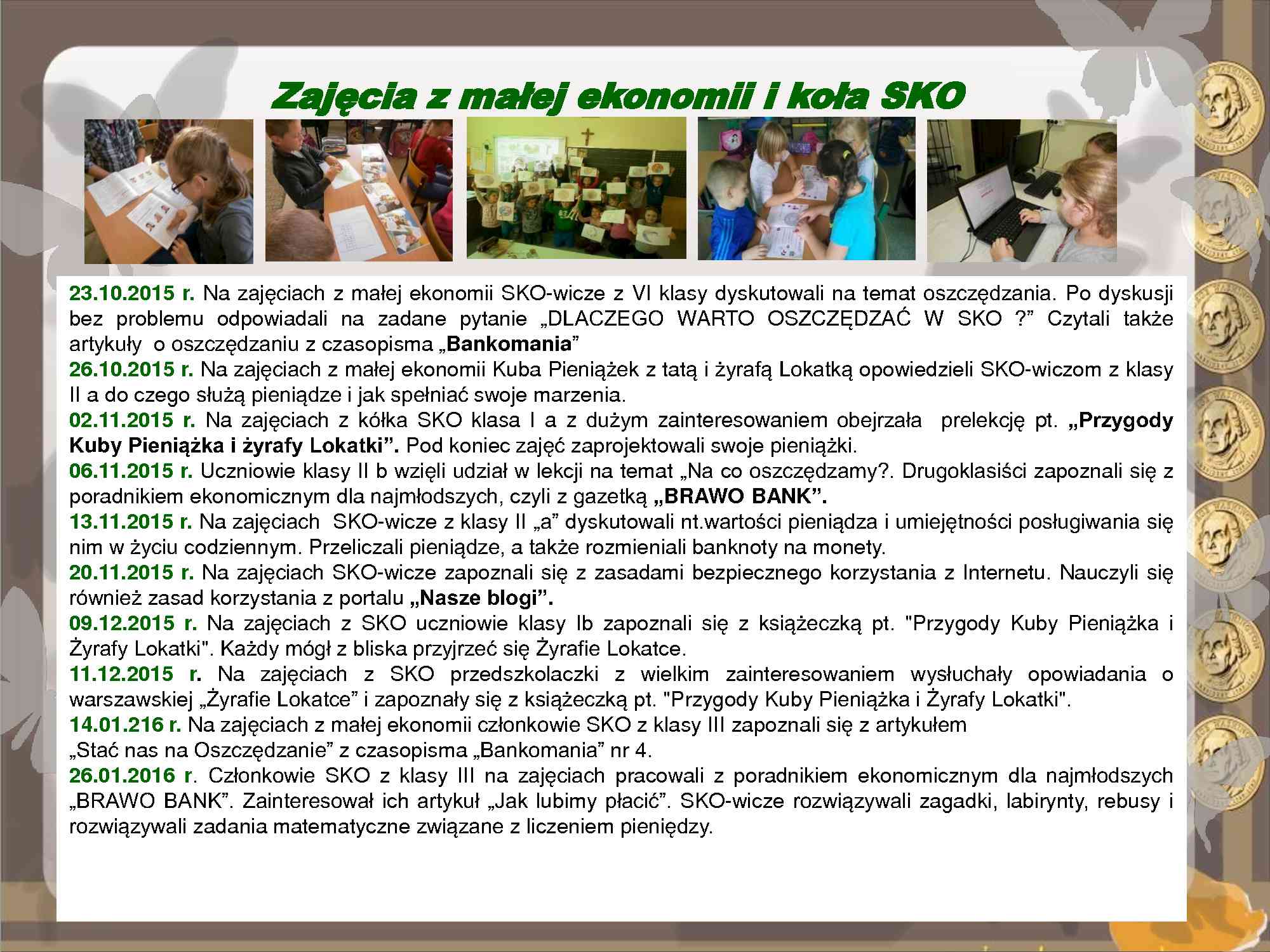 Zajęcia z małej ekonomii i koła SKO

23.10.2015 r. Na zajęciach z małej ekonomii SKO-wicze z VI klasy dyskutowali na temat oszczędzania. Po dyskusji bez problemu odpowiadali na zadane pytanie „DLACZEGO WARTO OSZCZĘDZAĆ W SKO ?” Czytali także artykuły o oszczędzaniu z czasopisma „Bankomania”
26.10.2015 r. Na zajęciach z małej ekonomii Kuba Pieniążek z tatą i żyrafą Lokatką opowiedzieli SKO-wiczom z klasy II a do czego służą pieniądze i jak spełniać swoje marzenia.
02.11.2015 r. Na zajęciach z kółka SKO klasa I a z dużym zainteresowaniem obejrzała prelekcję pt. „Przygody Kuby Pieniążka i żyrafy Lokatki”. Pod koniec zajęć zaprojektowali swoje pieniążki.
06.11.2015 r. Uczniowie klasy II b wzięli udział w lekcji na temat „Na co oszczędzamy?. Drugoklasiści zapoznali się z poradnikiem ekonomicznym dla najmłodszych, czyli z gazetką „BRAWO BANK”.
13.11.2015 r. Na zajęciach SKO-wicze z klasy II „a” dyskutowali nt.wartości pieniądza i umiejętności posługiwania się nim w życiu codziennym. Przeliczali pieniądze, a także rozmieniali banknoty na monety.
20.11.2015 r. Na zajęciach SKO-wicze zapoznali się z zasadami bezpiecznego korzystania z Internetu. Nauczyli się również zasad korzystania z portalu „Nasze blogi”.
09.12.2015 r. Na zajęciach z SKO uczniowie klasy Ib zapoznali się z książeczką pt. "Przygody Kuby Pieniążka i Żyrafy Lokatki". Każdy mógł z bliska przyjrzeć się Żyrafie Lokatce.
11.12.2015 r. Na zajęciach z SKO przedszkolaczki z wielkim zainteresowaniem wysłuchały opowiadania o warszawskiej „Żyrafie Lokatce” i zapoznały się z książeczką pt. "Przygody Kuby Pieniążka i Żyrafy Lokatki".
14.01.216 r. Na zajęciach z małej ekonomii członkowie SKO z klasy III zapoznali się z artykułem „Stać nas na Oszczędzanie” z czasopisma „Bankomania” nr 4.
26.01.2016 r. Członkowie SKO z klasy III na zajęciach pracowali z poradnikiem ekonomicznym dla najmłodszych „BRAWO BANK”. Zainteresował ich artykuł „Jak lubimy płacić”. SKO-wicze rozwiązywali zagadki, labirynty, rebusy i rozwiązywali zadania matematyczne związane z liczeniem pieniędzy.